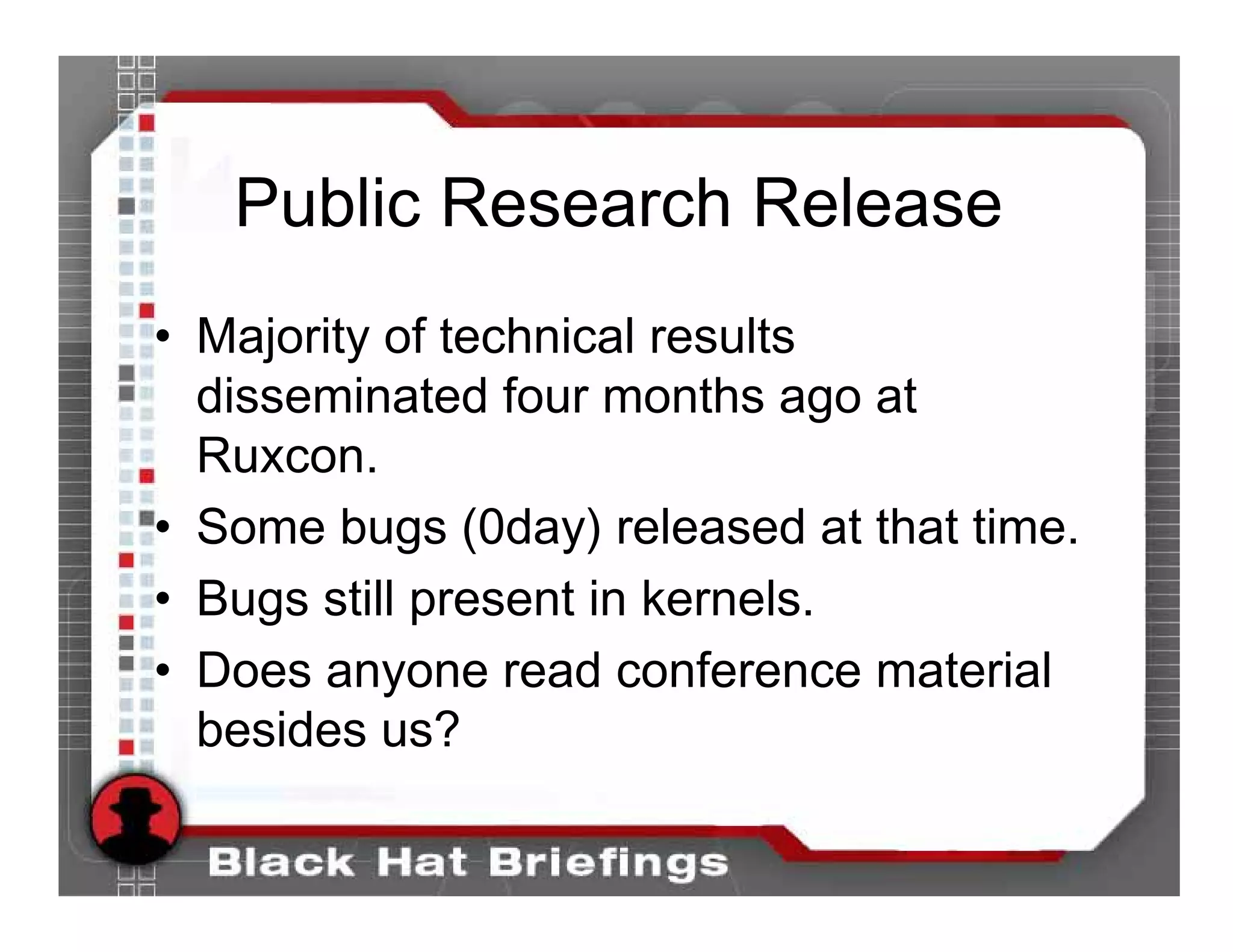 Public Research Release

• Majority of technical results disseminated four months ago at Ruxcon.
• Some bugs (0day) released at that time.
• Bugs still present in kernels.
• Does anyone read conference material besides us?

Black Hat Briefings